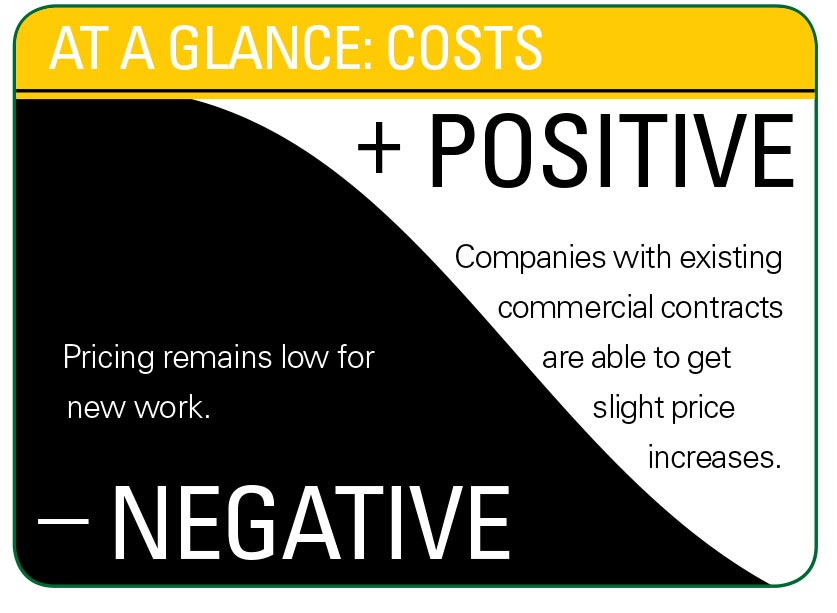 AT A GLANCE: COSTS

+ POSITIVE

Companies with existing commercial contracts are able to get slight price increases.

Pricing remains low for new work.

— NEGATIVE